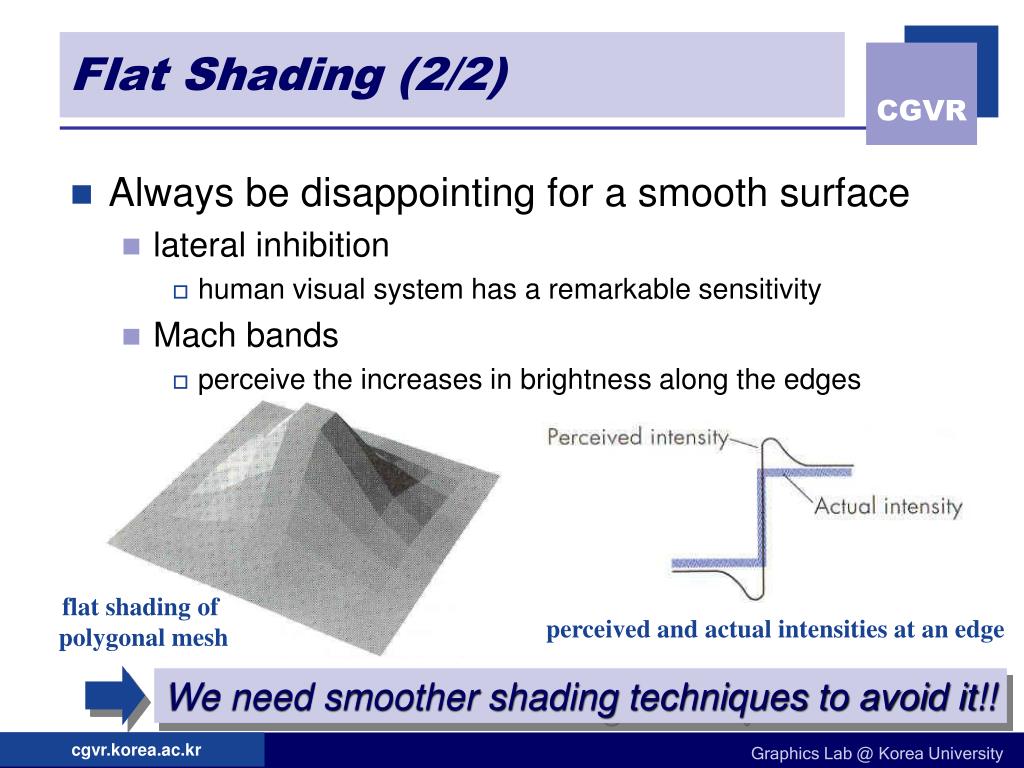 Flat Shading (2/2)

CGVR

Always be disappointing for a smooth surface

lateral inhibition

human visual system has a remarkable sensitivity

Mach bands

perceive the increases in brightness along the edges

Perceived intensity

Actual intensity

flat shading of polygonal mesh

perceived and actual intensities at an edge

We need smoother shading techniques to avoid it!!

cgvr.korea.ac.kr

Graphics Lab @ Korea University